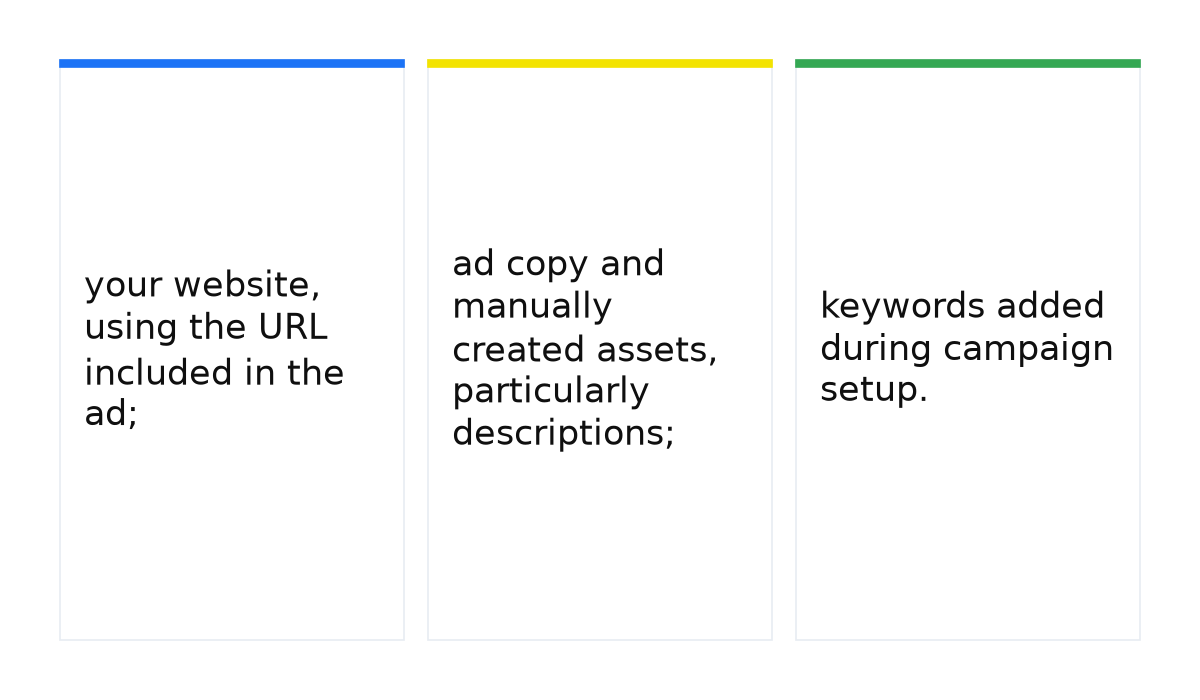 your website, using the URL included in the ad;

ad copy and manually created assets, particularly descriptions;

keywords added during campaign setup.